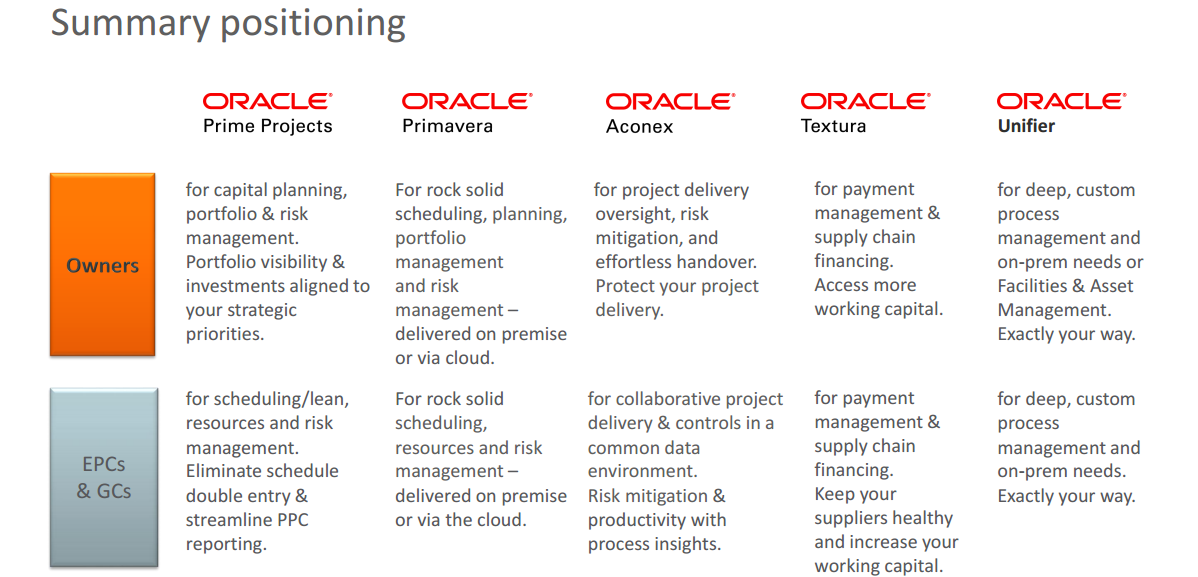 Summary positioning

|  | ORACLE Prime Projects | ORACLE Primavera | ORACLE Aconex | ORACLE Textura | ORACLE Unifier |
|---|---|---|---|---|---|
| Owners | for capital planning, portfolio & risk management. Portfolio visibility & investments aligned to your strategic priorities. | For rock solid scheduling, planning, portfolio management and risk management – delivered on premise or via cloud. | for project delivery oversight, risk mitigation, and effortless handover. Protect your project delivery. | for payment management & supply chain financing. Access more working capital. | for deep, custom process management and on-prem needs or Facilities & Asset Management. Exactly your way. |
| EPCs & GCs | for scheduling/lean, resources and risk management. Eliminate schedule double entry & streamline PPC reporting. | For rock solid scheduling, resources and risk management – delivered on premise or via the cloud. | for collaborative project delivery & controls in a common data environment. Risk mitigation & productivity with process insights. | for payment management & supply chain financing. Keep your suppliers healthy and increase your working capital. | for deep, custom process management and on-prem needs. Exactly your way. |